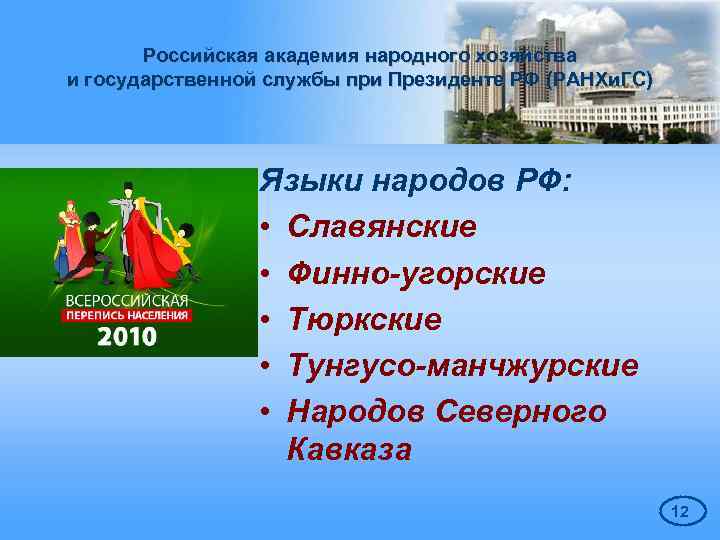 Российская академия народного хозяйства и государственной службы при Президенте РФ (РАНХиГС)

ВСЕРОССИЙСКАЯ
ПЕРЕПИСЬ НАСЕЛЕНИЯ
2010

Языки народов РФ:

• Славянские
• Финно-угорские
• Тюркские
• Тунгусо-манчжурские
• Народов Северного Кавказа

12